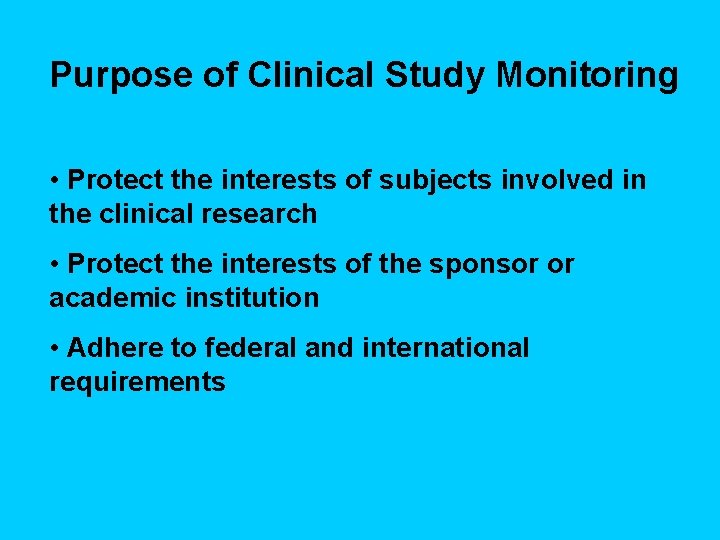 Purpose of Clinical Study Monitoring

• Protect the interests of subjects involved in the clinical research

• Protect the interests of the sponsor or academic institution

• Adhere to federal and international requirements